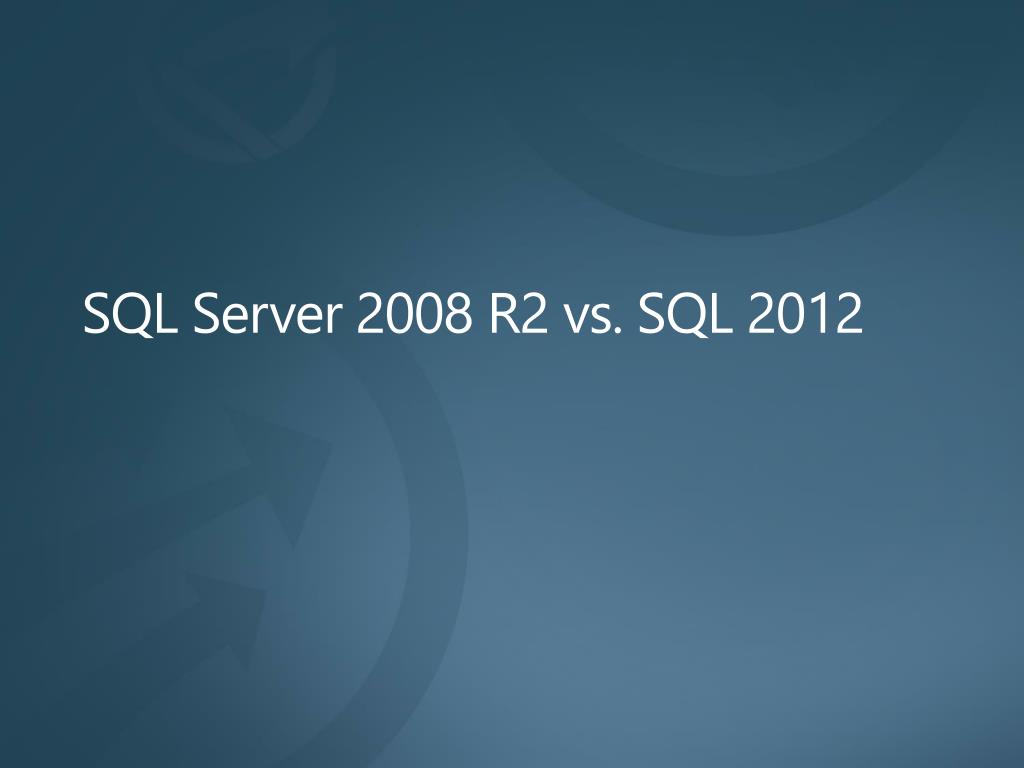 SQL Server 2008 R2 vs. SQL 2012